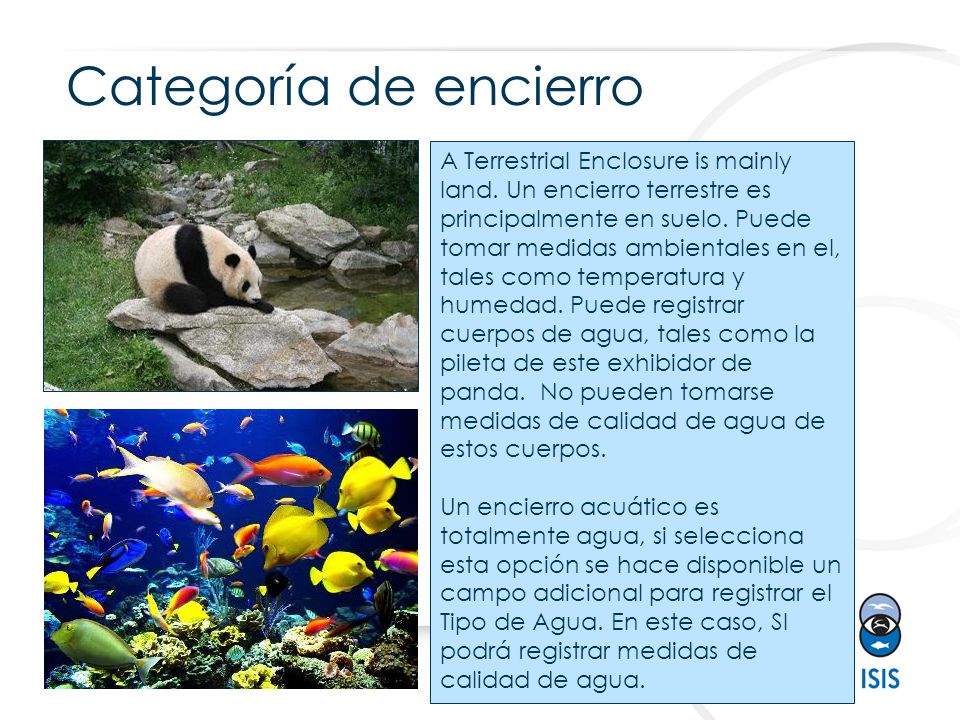 Categoría de encierro

A Terrestrial Enclosure is mainly land. Un encierro terrestre es principalmente en suelo. Puede tomar medidas ambientales en el, tales como temperatura y humedad. Puede registrar cuerpos de agua, tales como la pileta de este exhibidor de panda. No pueden tomarse medidas de calidad de agua de estos cuerpos.

Un encierro acuático es totalmente agua, si selecciona esta opción se hace disponible un campo adicional para registrar el Tipo de Agua. En este caso, SI podrá registrar medidas de calidad de agua.

ISIS